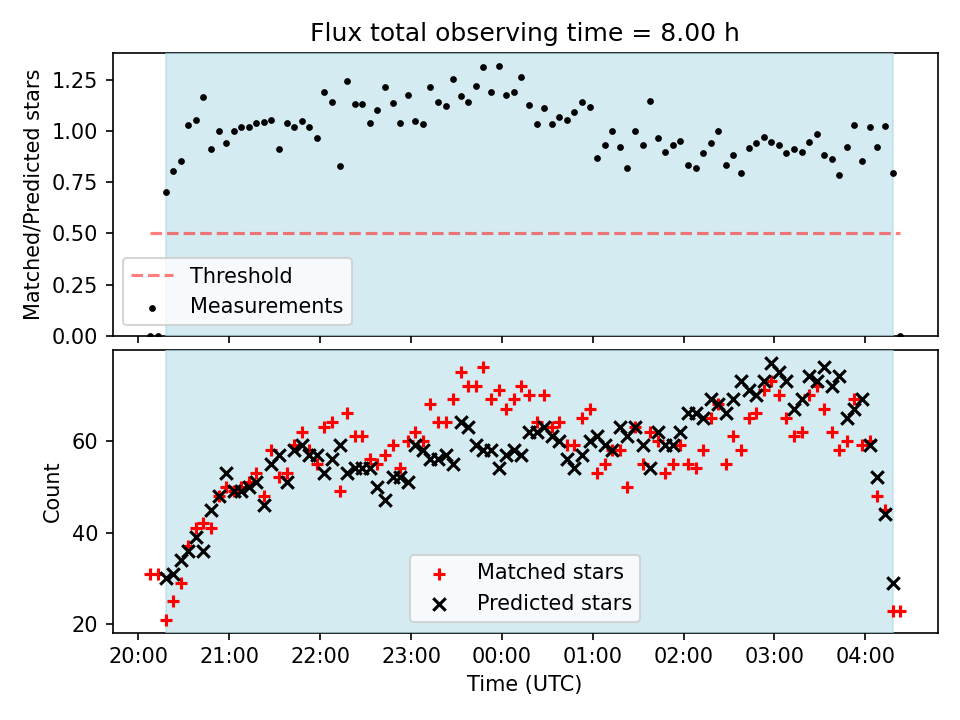 Flux total observing time = 8.00 h

Matched/Predicted stars

1.25
1.00
0.75
0.50
0.25
0.00

Threshold
Measurements

Count

60
40
20

Matched stars
Predicted stars

20:00 21:00 22:00 23:00 00:00 01:00 02:00 03:00 04:00

Time (UTC)